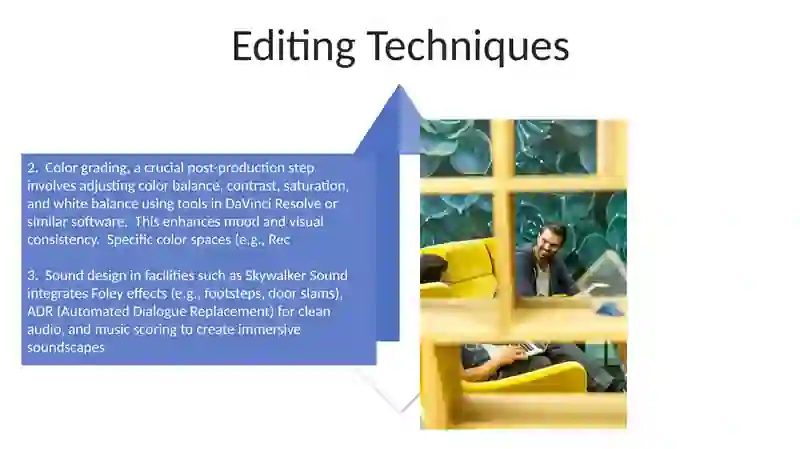 Editing Techniques

2. Color grading, a crucial post-production step involves adjusting color balance, contrast, saturation, and white balance using tools in DaVinci Resolve or similar software. This enhances mood and visual consistency. Specific color spaces (e.g., Rec

3. Sound design in facilities such as Skywalker Sound integrates Foley effects (e.g., footsteps, door slams), ADR (Automated Dialogue Replacement) for clean audio, and music scoring to create immersive soundscapes